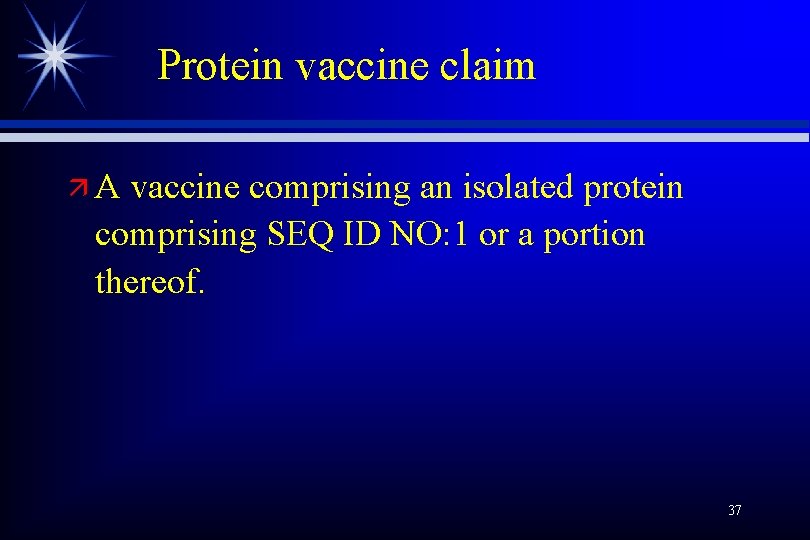 Protein vaccine claim

A vaccine comprising an isolated protein comprising SEQ ID NO:1 or a portion thereof.

37